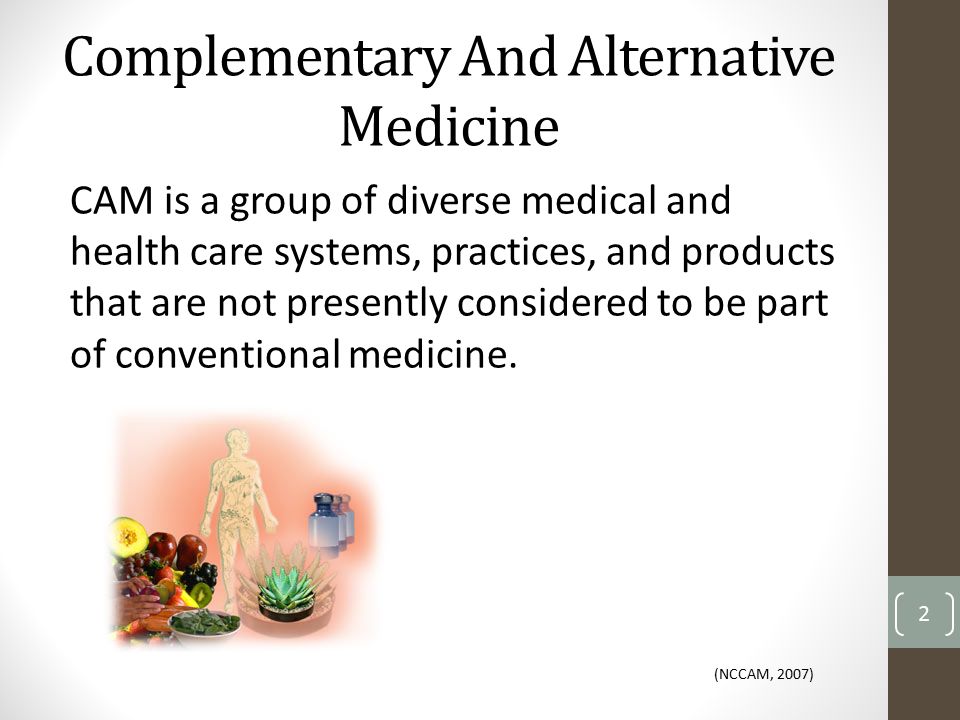 Complementary And Alternative Medicine

CAM is a group of diverse medical and health care systems, practices, and products that are not presently considered to be part of conventional medicine.

2

(NCCAM, 2007)